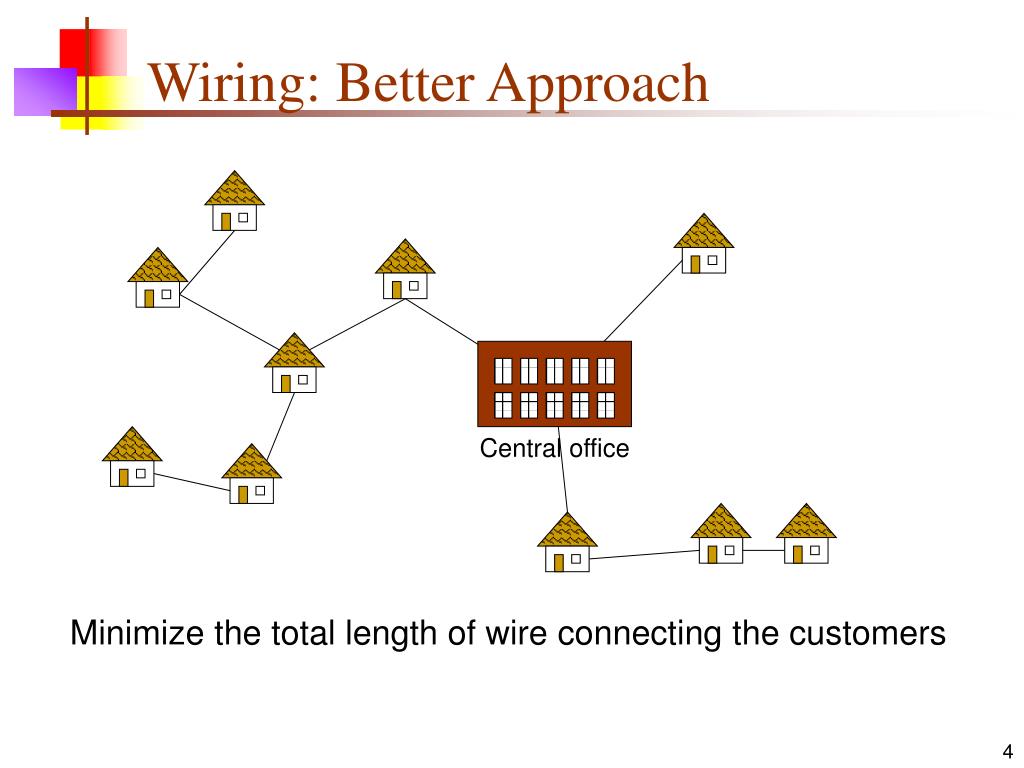 Wiring: Better Approach

Central office

Minimize the total length of wire connecting the customers

4